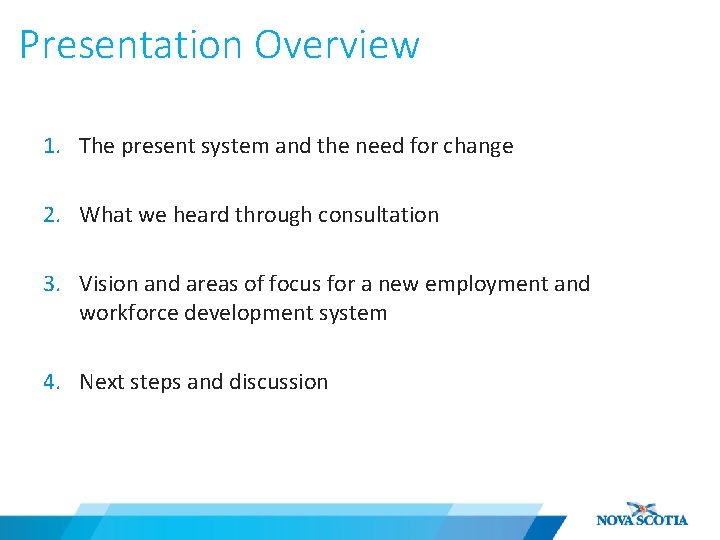 Presentation Overview

1. The present system and the need for change

2. What we heard through consultation

3. Vision and areas of focus for a new employment and workforce development system

4. Next steps and discussion

NOVA SCOTIA